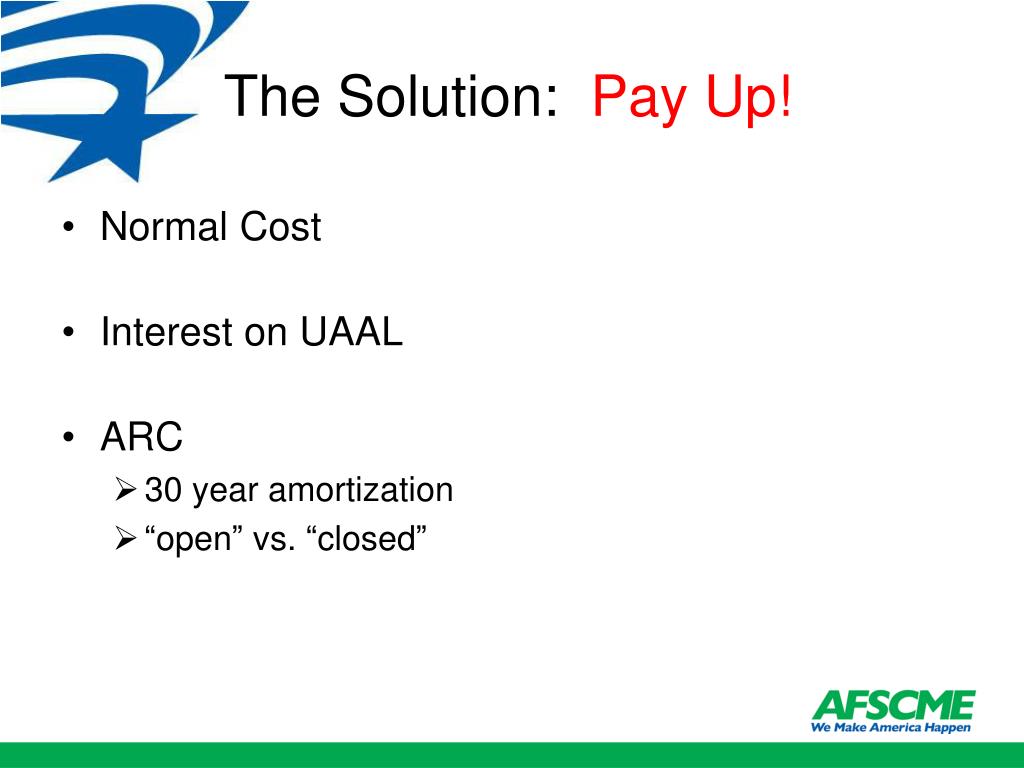 The Solution: Pay Up!

• Normal Cost

• Interest on UAAL

• ARC
➢ 30 year amortization
➢ “open” vs. “closed”

AFSCME
We Make America Happen